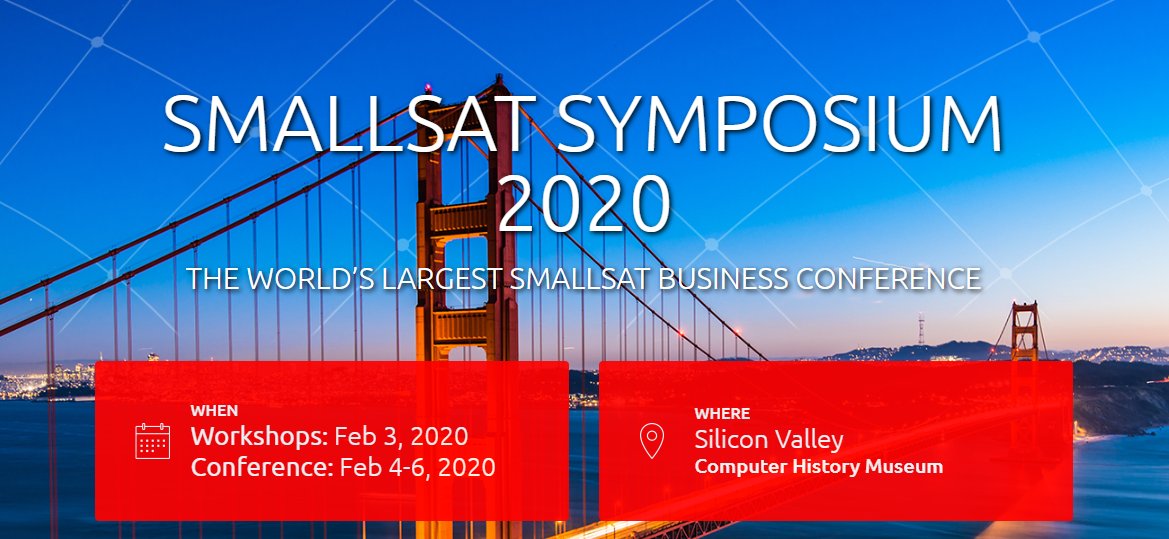 SMALLSAT SYMPOSIUM 2020

THE WORLD'S LARGEST SMALLSAT BUSINESS CONFERENCE

WHEN
Workshops: Feb 3, 2020
Conference: Feb 4-6, 2020

WHERE
Silicon Valley
Computer History Museum